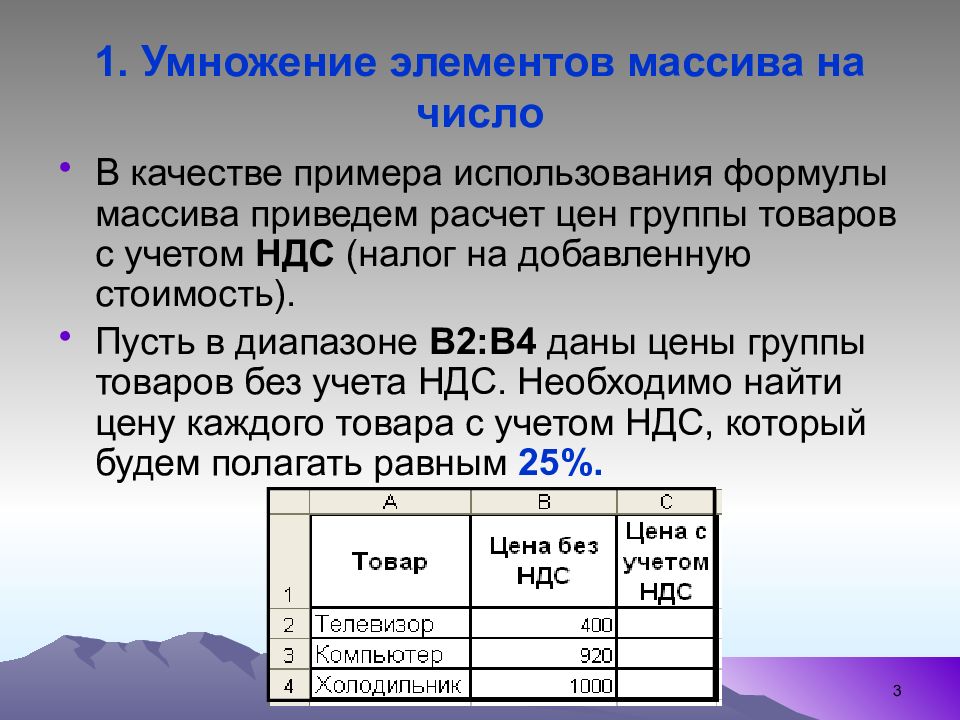 1. Умножение элементов массива на число

• В качестве примера использования формулы массива приведем расчет цен группы товаров с учетом **НДС** (налог на добавленную стоимость).

• Пусть в диапазоне **B2:B4** даны цены группы товаров без учета НДС. Необходимо найти цену каждого товара с учетом НДС, который будем полагать равным **25%.**

|   | A | B | C |
|---|---|---|---|
| 1 | Товар | Цена без НДС | Цена с учетом НДС |
| 2 | Телевизор | 400 | |
| 3 | Компьютер | 920 | |
| 4 | Холодильник | 1000 | |

3